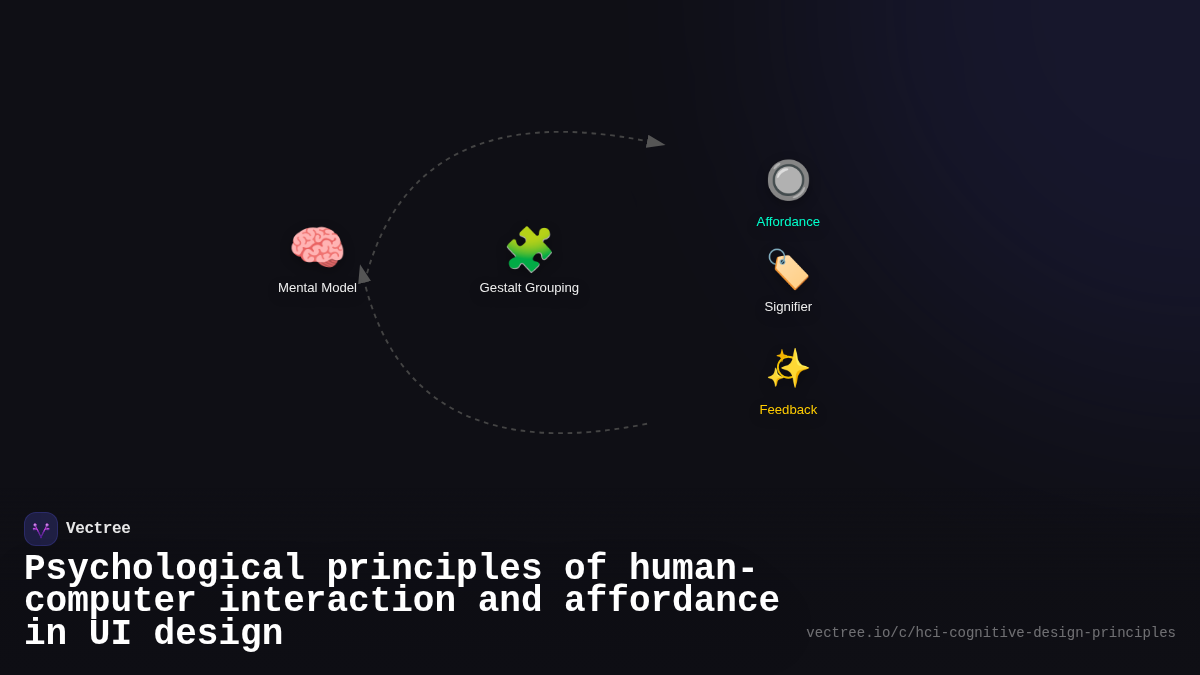 Mental Model

Gestalt Grouping

Affordance

Signifier

Feedback

Vectree

Psychological principles of human-computer interaction and affordance in UI design

vectree.io/c/hci-cognitive-design-principles